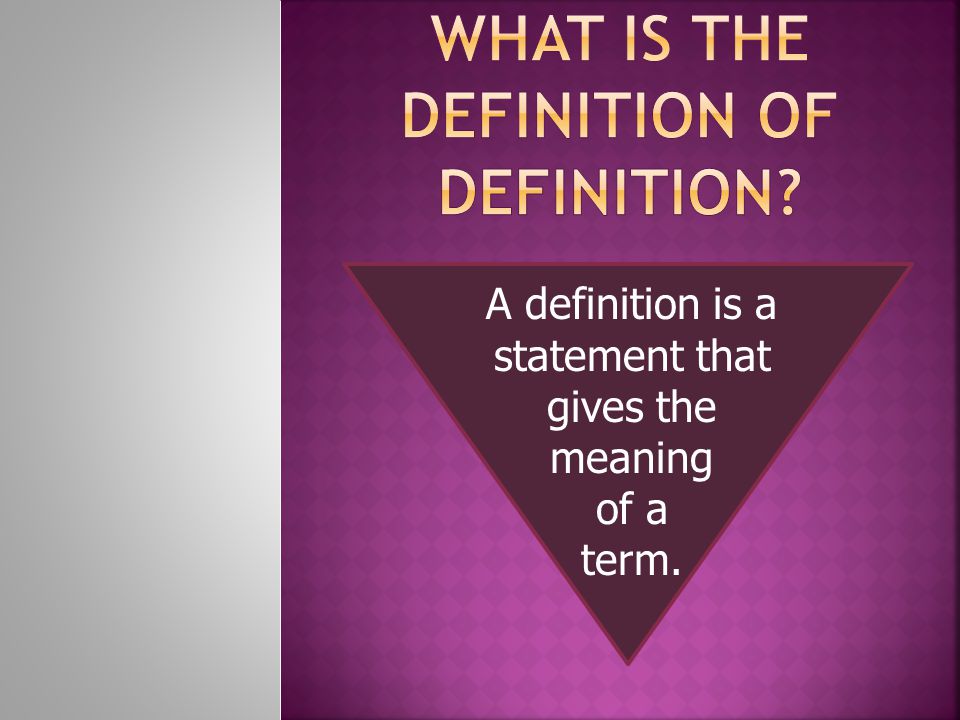 WHAT IS THE DEFINITION OF DEFINITION?

A definition is a statement that gives the meaning of a term.